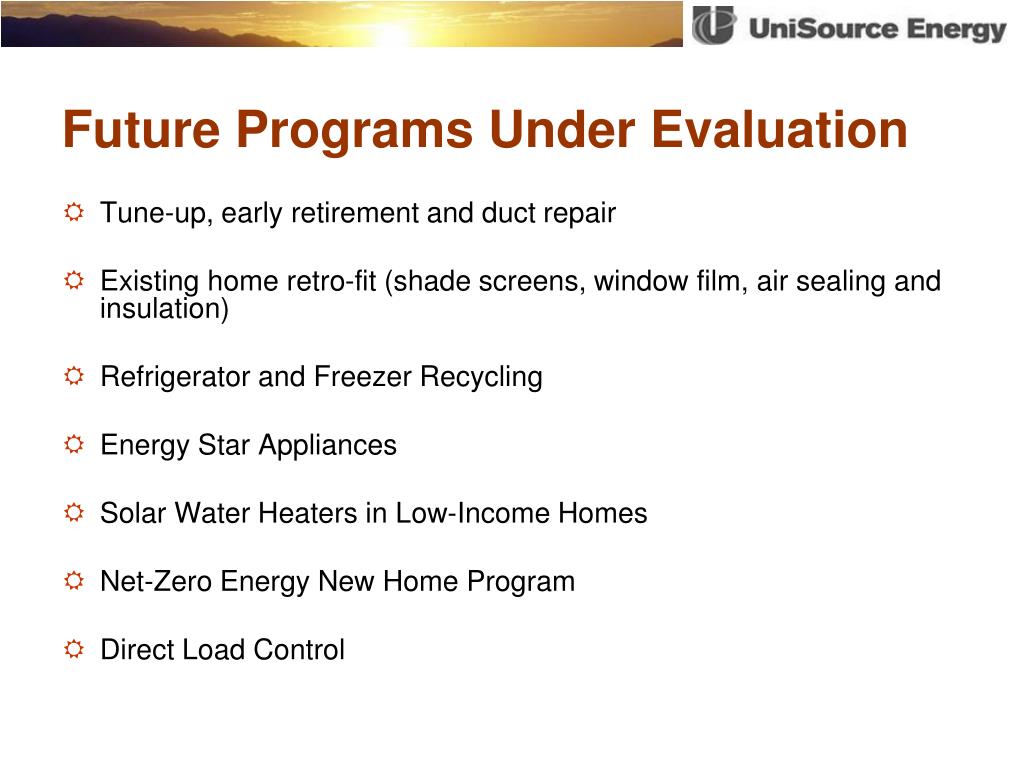 UniSource Energy

Future Programs Under Evaluation

Tune-up, early retirement and duct repair

Existing home retro-fit (shade screens, window film, air sealing and insulation)

Refrigerator and Freezer Recycling

Energy Star Appliances

Solar Water Heaters in Low-Income Homes

Net-Zero Energy New Home Program

Direct Load Control